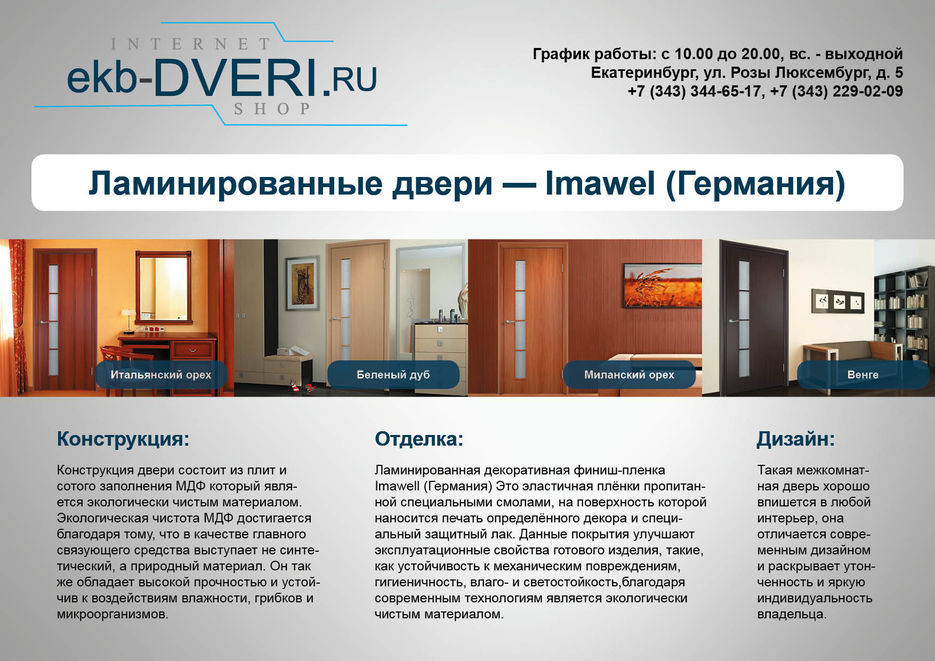 INTERNET
ekb-DVERI.RU
SHOP

График работы: с 10.00 до 20.00, вс. - выходной
Екатеринбург, ул. Розы Люксембург, д. 5
+7 (343) 344-65-17, +7 (343) 229-02-09

Ламинированные двери — Imawel (Германия)

Итальянский орех
Беленый дуб
Миланский орех
Венге

Конструкция:

Конструкция двери состоит из плит и сотого заполнения МДФ который является экологически чистым материалом. Экологическая чистота МДФ достигается благодаря тому, что в качестве главного связующего средства выступает не синтетический, а природный материал. Он так же обладает высокой прочностью и устойчив к воздействиям влажности, грибков и микроорганизмов.

Отделка:

Ламинированная декоративная финиш-пленка Imawell (Германия) Это эластичная плёнки пропитанной специальными смолами, на поверхность которой наносится печать определённого декора и специальный защитный лак. Данные покрытия улучшают эксплуатационные свойства готового изделия, такие, как устойчивость к механическим повреждениям, гигиеничность, влаго- и светостойкость,благодаря современным технологиям является экологически чистым материалом.

Дизайн:

Такая межкомнатная дверь хорошо впишется в любой интерьер, она отличается современным дизайном и раскрывает утонченность и яркую индивидуальность владельца.